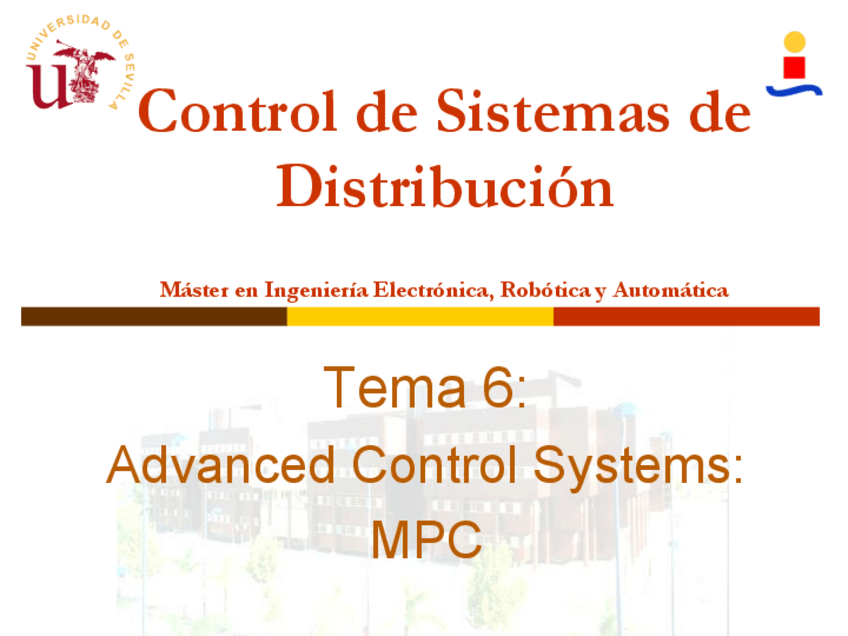 UNIVERSIDAD DE SEVILLA

Control de Sistemas de Distribución

Máster en Ingeniería Electrónica, Robótica y Automática

Tema 6:
Advanced Control Systems:
MPC